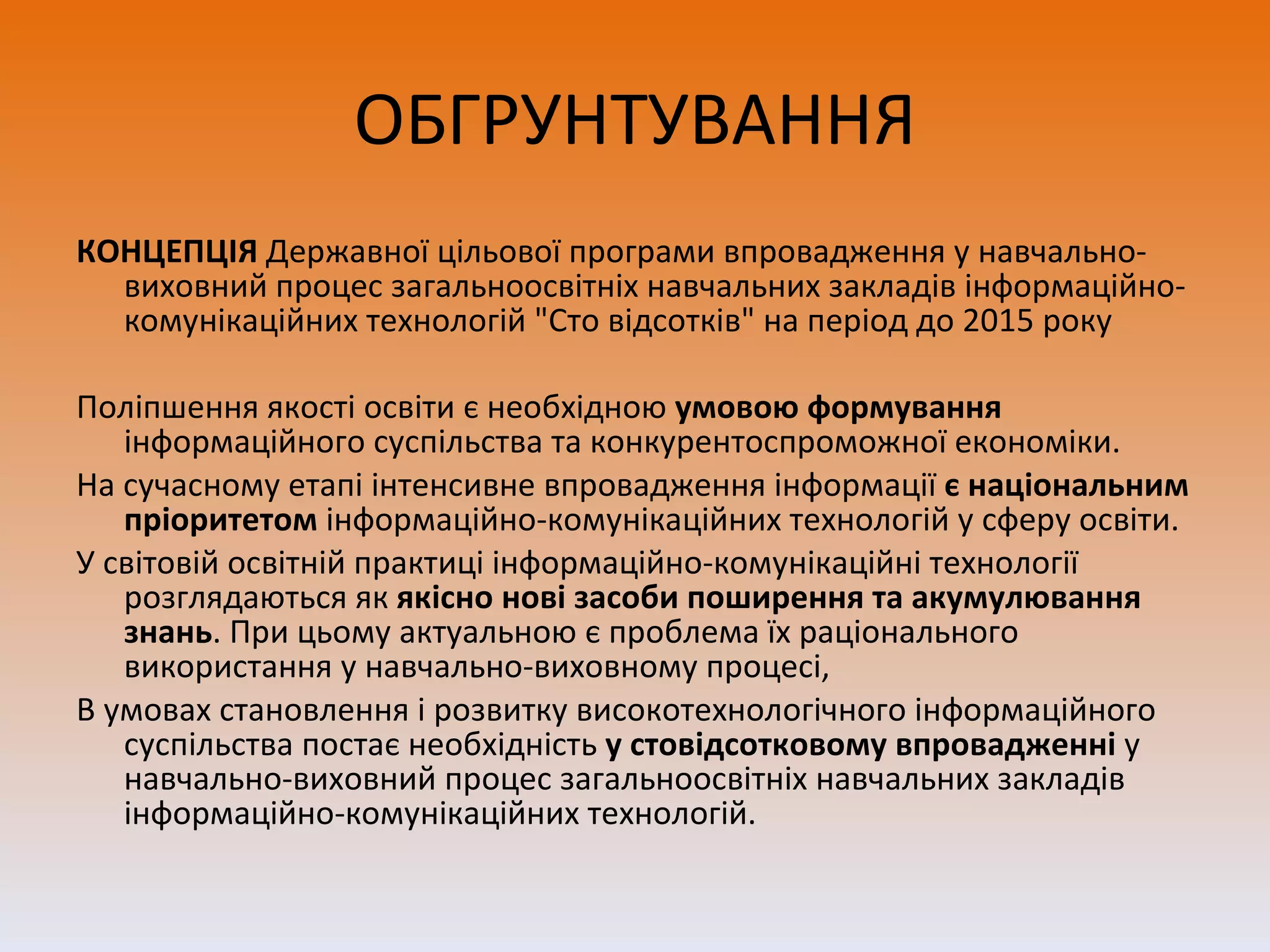 ОБГРУНТУВАННЯ

КОНЦЕПЦІЯ Державної цільової програми впровадження у навчально-виховний процес загальноосвітніх навчальних закладів інформаційно-комунікаційних технологій "Сто відсотків" на період до 2015 року

Поліпшення якості освіти є необхідною умовою формування інформаційного суспільства та конкурентоспроможної економіки.

На сучасному етапі інтенсивне впровадження інформації є національним пріоритетом інформаційно-комунікаційних технологій у сферу освіти.

У світовій освітній практиці інформаційно-комунікаційні технології розглядаються як якісно нові засоби поширення та акумулювання знань. При цьому актуальною є проблема їх раціонального використання у навчально-виховному процесі,

В умовах становлення і розвитку високотехнологічного інформаційного суспільства постає необхідність у стовідсотковому впровадженні у навчально-виховний процес загальноосвітніх навчальних закладів інформаційно-комунікаційних технологій.